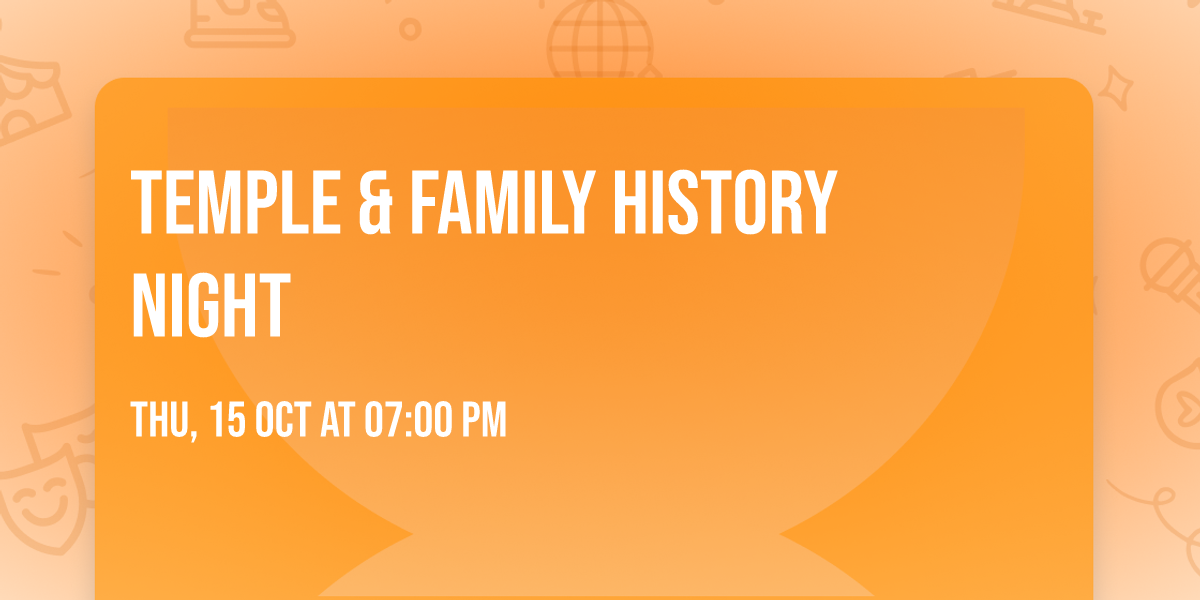 TEMPLE & FAMILY HISTORY NIGHT

THU, 15 OCT AT 07:00 PM